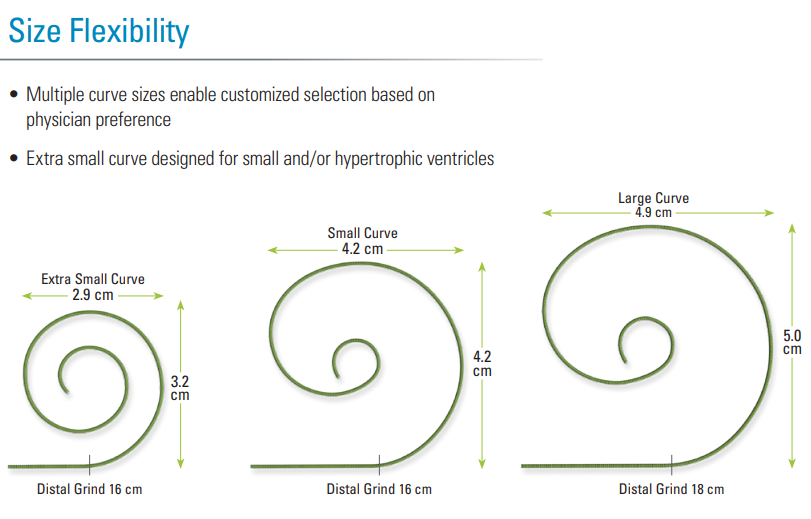 Size Flexibility

• Multiple curve sizes enable customized selection based on physician preference

• Extra small curve designed for small and/or hypertrophic ventricles

Extra Small Curve
2.9 cm
3.2 cm
Distal Grind 16 cm

Small Curve
4.2 cm
4.2 cm
Distal Grind 16 cm

Large Curve
4.9 cm
5.0 cm
Distal Grind 18 cm